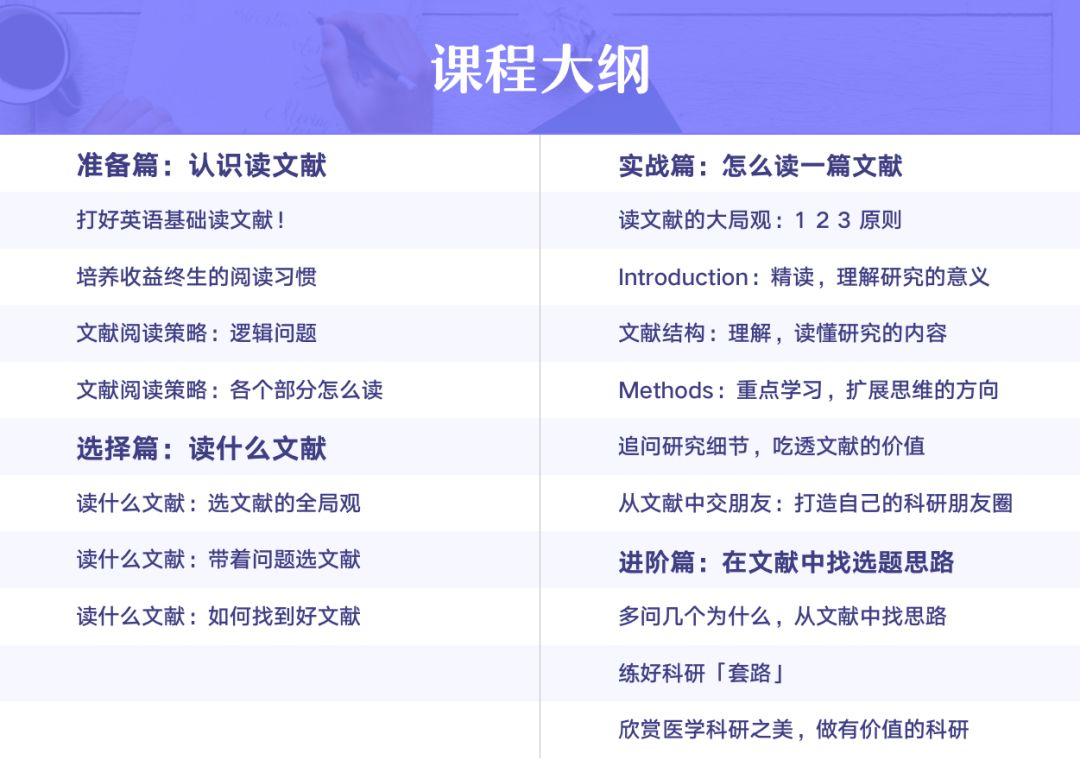 课程大纲

准备篇：认识读文献

打好英语基础读文献！

培养收益终生的阅读习惯

文献阅读策略：逻辑问题

文献阅读策略：各个部分怎么读

选择篇：读什么文献

读什么文献：选文献的全局观

读什么文献：带着问题选文献

读什么文献：如何找到好文献

实战篇：怎么读一篇文献

读文献的大局观：1 2 3 原则

Introduction：精读，理解研究的意义

文献结构：理解，读懂研究的内容

Methods：重点学习，扩展思维的方向

追问研究细节，吃透文献的价值

从文献中交朋友：打造自己的科研朋友圈

进阶篇：在文献中找选题思路

多问几个为什么，从文献中找思路

练好科研「套路」

欣赏医学科研之美，做有价值的科研